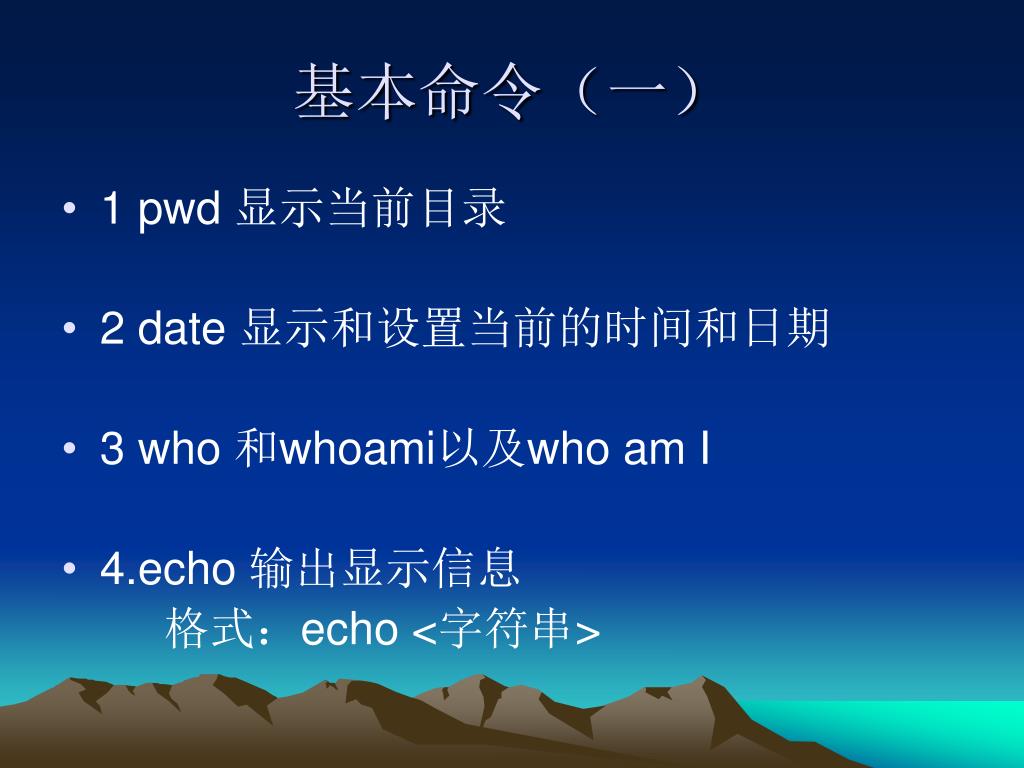 基本命令（一）

• 1 pwd 显示当前目录

• 2 date 显示和设置当前的时间和日期

• 3 who 和whoami以及who am I

• 4.echo 输出显示信息
格式：echo <字符串>